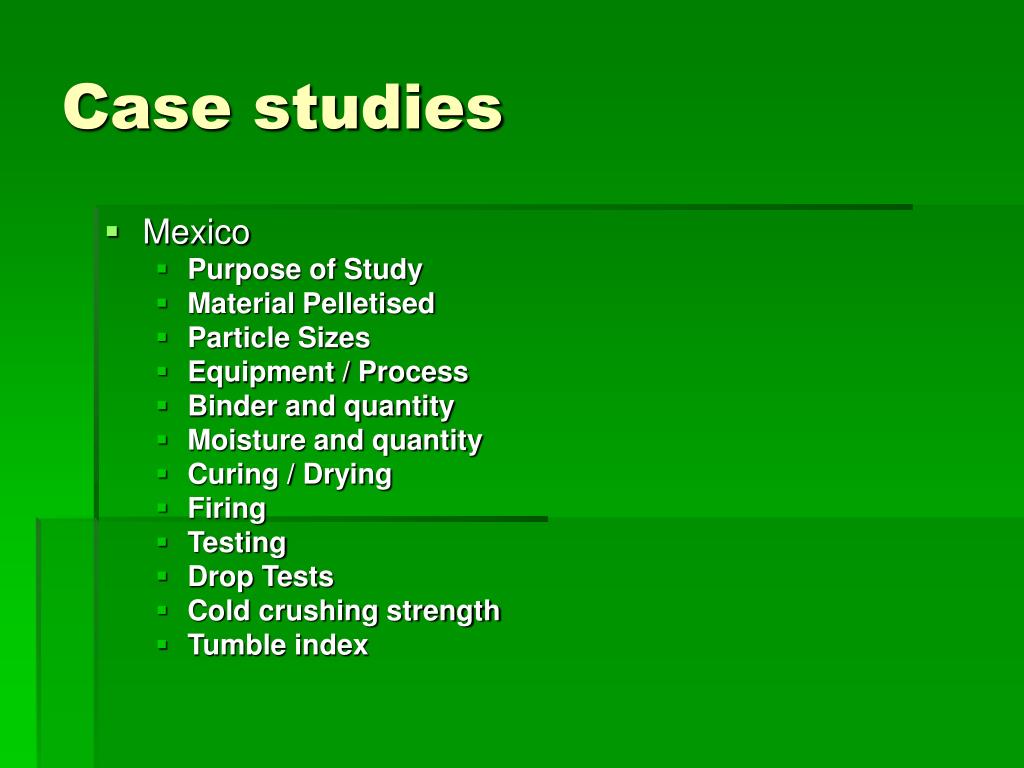 Case studies

- Mexico
  - Purpose of Study
  - Material Pelletised
  - Particle Sizes
  - Equipment / Process
  - Binder and quantity
  - Moisture and quantity
  - Curing / Drying
  - Firing
  - Testing
  - Drop Tests
  - Cold crushing strength
  - Tumble index